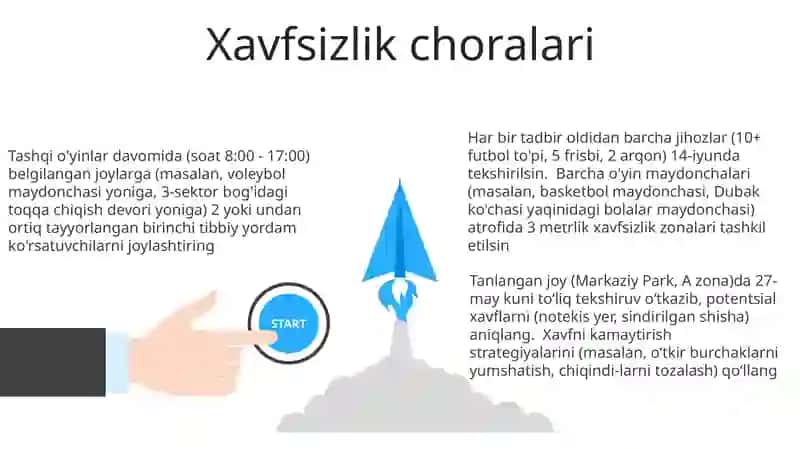 Xavfsizlik choralari

Tashqi o'yinlar davomida (soat 8:00 - 17:00) belgilangan joylarga (masalan, voleybol maydonchasi yoniga, 3-sektor bog'idagi toqqa chiqish devori yoniga) 2 yoki undan ortiq tayyorlangan birinchi tibbiy yordam ko'rsatuvchilarni joylashtiring

START

Har bir tadbir oldidan barcha jihozlar (10+ futbol to'pi, 5 frisbi, 2 arqon) 14-iyunda tekshirilsin. Barcha o'yin maydonchalari (masalan, basketbol maydonchasi, Dubak ko'chasi yaqinidagi bolalar maydonchasi) atrofida 3 metrlik xavfsizlik zonalari tashkil etilsin

Tanlangan joy (Markaziy Park, A zona)da 27-may kuni to'liq tekshiruv o'tkazib, potentsial xavflarni (notekis yer, sindirilgan shisha) aniqlang. Xavfni kamaytirish strategiyalarini (masalan, o'tkir burchaklarni yumshatish, chiqindi-larni tozalash) qo'llang